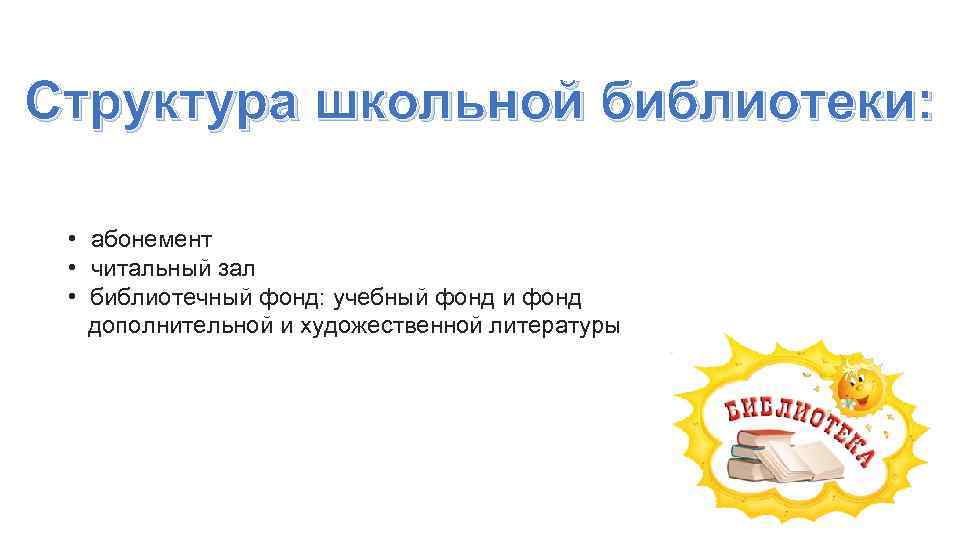 Структура школьной библиотеки:

• абонемент
• читальный зал
• библиотечный фонд: учебный фонд и фонд дополнительной и художественной литературы

БИБЛИОТЕКА